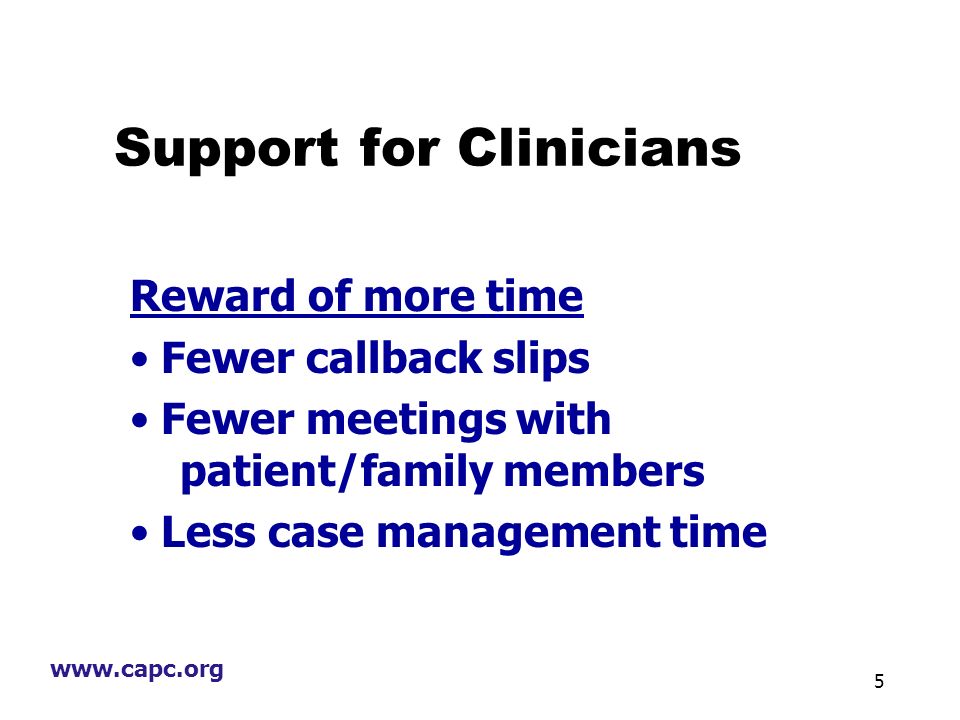 Support for Clinicians

Reward of more time

• Fewer callback slips
• Fewer meetings with patient/family members
• Less case management time

www.capc.org

5